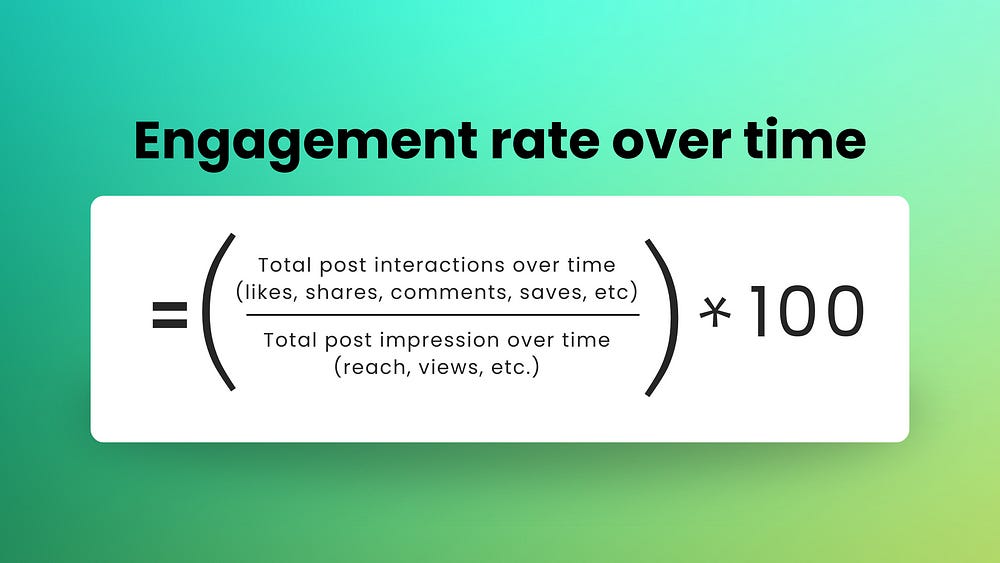 Engagement rate over time

$= \left( \frac{\text{Total post interactions over time (likes, shares, comments, saves, etc)}}{\text{Total post impression over time (reach, views, etc.)}} \right) * 100$